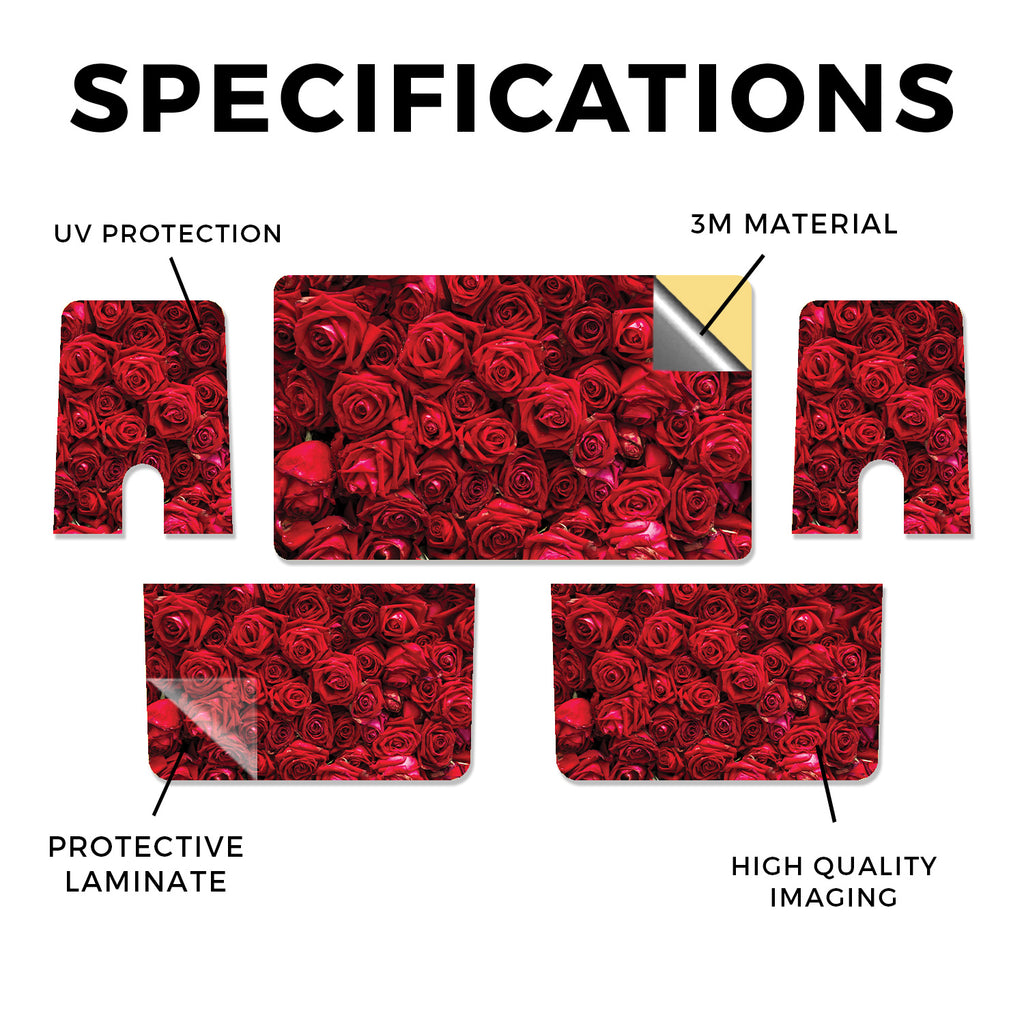 SPECIFICATIONS

UV PROTECTION

3M MATERIAL

PROTECTIVE LAMINATE

HIGH QUALITY IMAGING